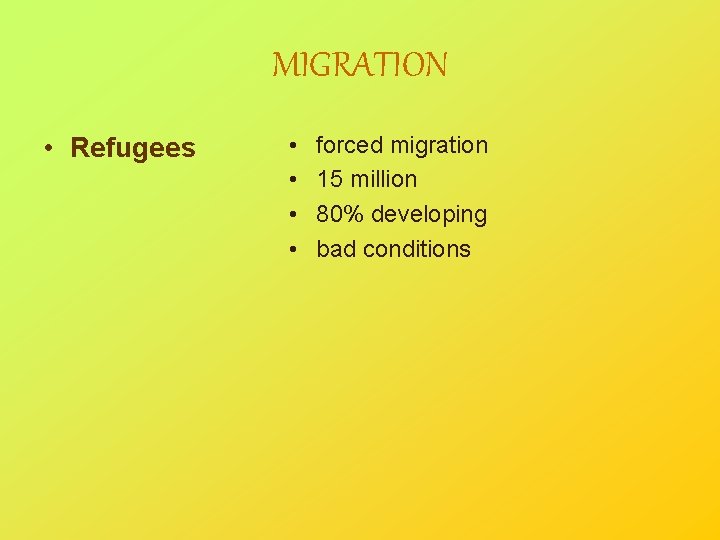 MIGRATION

• Refugees

• forced migration
• 15 million
• 80% developing
• bad conditions